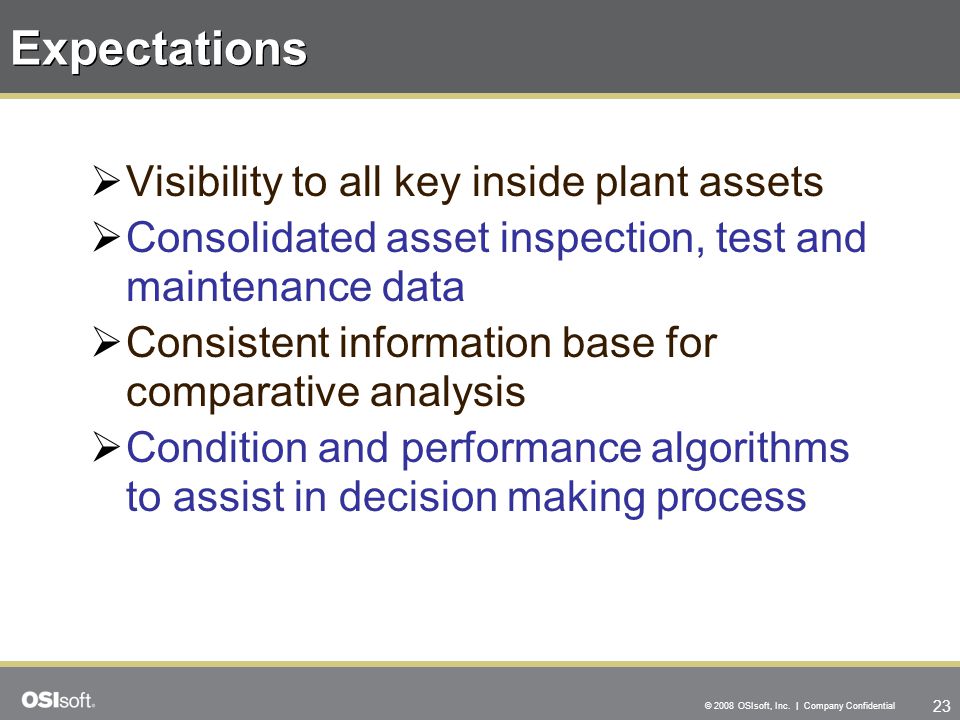 Expectations

➢ Visibility to all key inside plant assets

➢ Consolidated asset inspection, test and maintenance data

➢ Consistent information base for comparative analysis

➢ Condition and performance algorithms to assist in decision making process

OSIsoft.

© 2008 OSIsoft, Inc. | Company Confidential

23